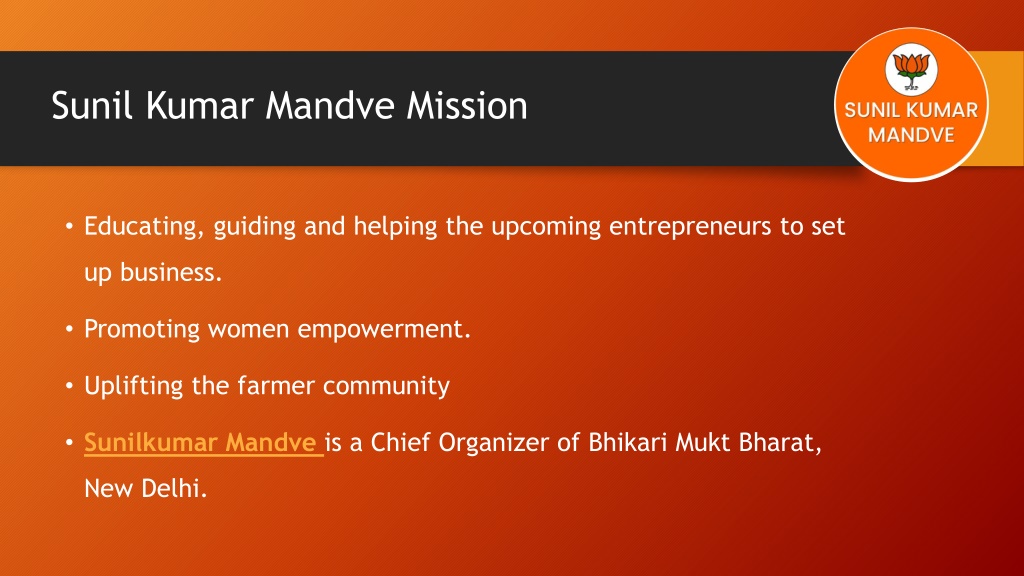 Sunil Kumar Mandve Mission

SUNIL KUMAR MANDVE

• Educating, guiding and helping the upcoming entrepreneurs to set up business.

• Promoting women empowerment.

• Uplifting the farmer community

• Sunilkumar Mandve is a Chief Organizer of Bhikari Mukt Bharat, New Delhi.